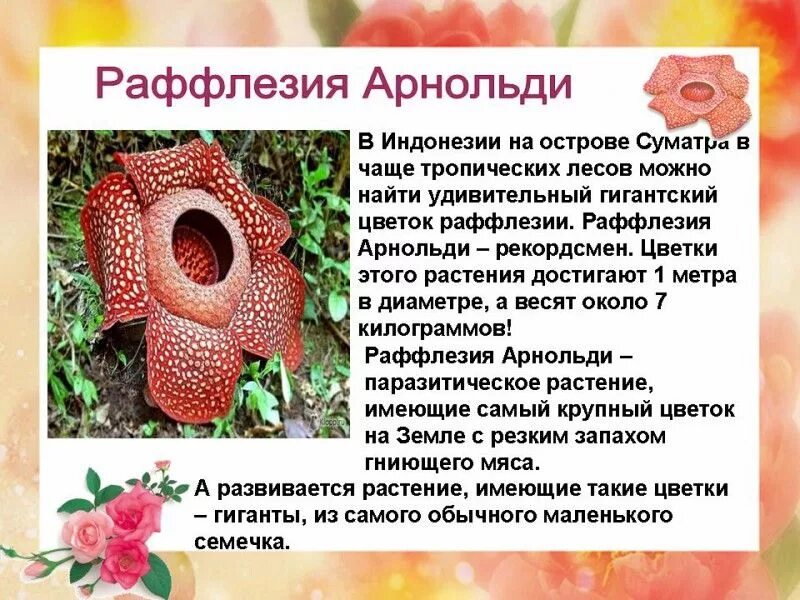 Раффлезия Арнольди

В Индонезии на острове Суматра в чаще тропических лесов можно найти удивительный гигантский цветок раффлезии. Раффлезия Арнольди – рекордсмен. Цветки этого растения достигают 1 метра в диаметре, а весят около 7 килограммов!

Раффлезия Арнольди – паразитическое растение, имеющие самый крупный цветок на Земле с резким запахом гниющего мяса.

А развивается растение, имеющие такие цветки – гиганты, из самого обычного маленького семечка.